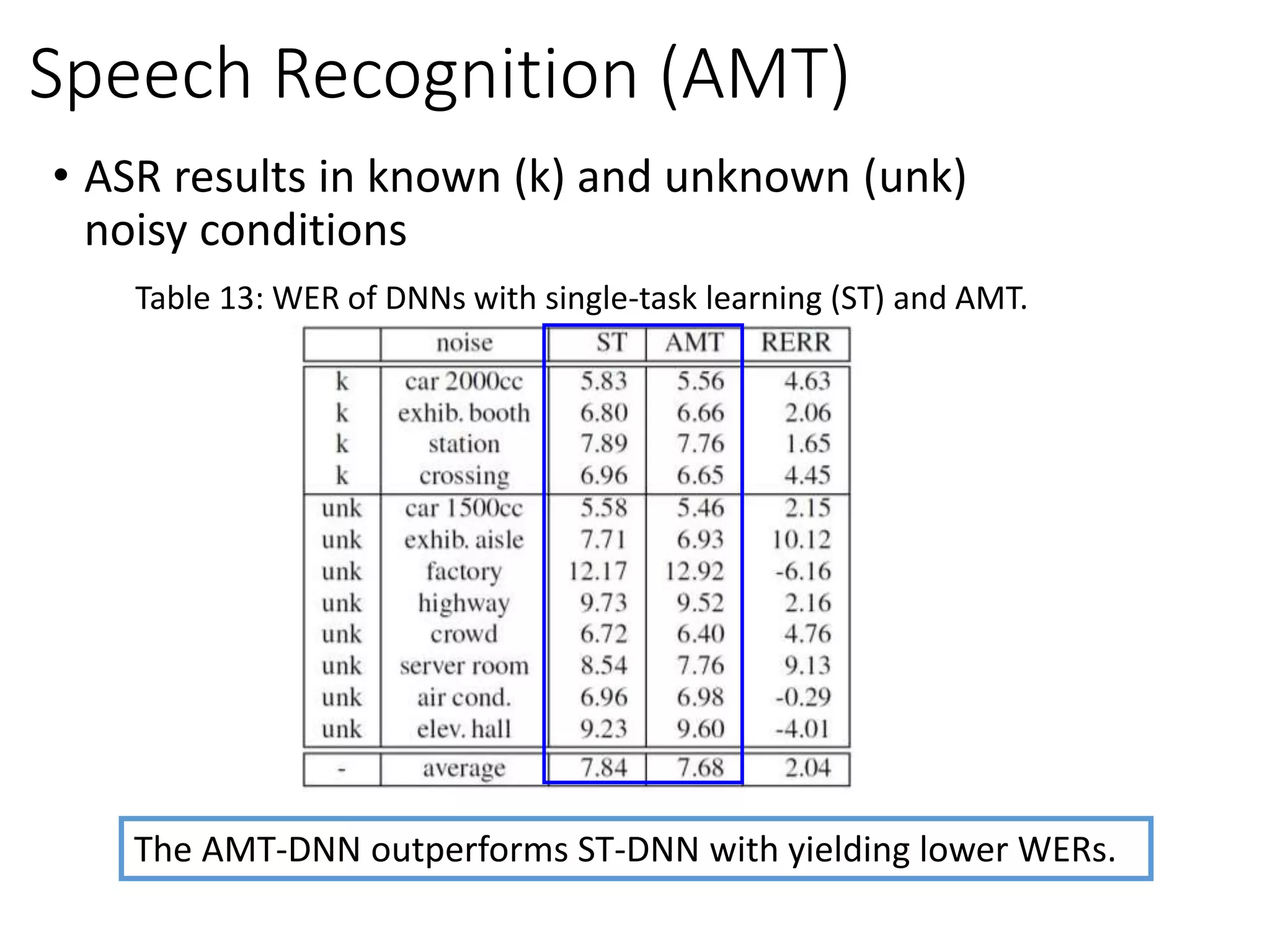 Speech Recognition (AMT)

• ASR results in known (k) and unknown (unk) noisy conditions

Table 13: WER of DNNs with single-task learning (ST) and AMT.

| | noise | ST | AMT | RERR |
|---|---|---|---|---|
| k | car 2000cc | 5.83 | 5.56 | 4.63 |
| k | exhib. booth | 6.80 | 6.66 | 2.06 |
| k | station | 7.89 | 7.76 | 1.65 |
| k | crossing | 6.96 | 6.65 | 4.45 |
| unk | car 1500cc | 5.58 | 5.46 | 2.15 |
| unk | exhib. aisle | 7.71 | 6.93 | 10.12 |
| unk | factory | 12.17 | 12.92 | -6.16 |
| unk | highway | 9.73 | 9.52 | 2.16 |
| unk | crowd | 6.72 | 6.40 | 4.76 |
| unk | server room | 8.54 | 7.76 | 9.13 |
| unk | air cond. | 6.96 | 6.98 | -0.29 |
| unk | elev. hall | 9.23 | 9.60 | -4.01 |
| - | average | 7.84 | 7.68 | 2.04 |

The AMT-DNN outperforms ST-DNN with yielding lower WERs.